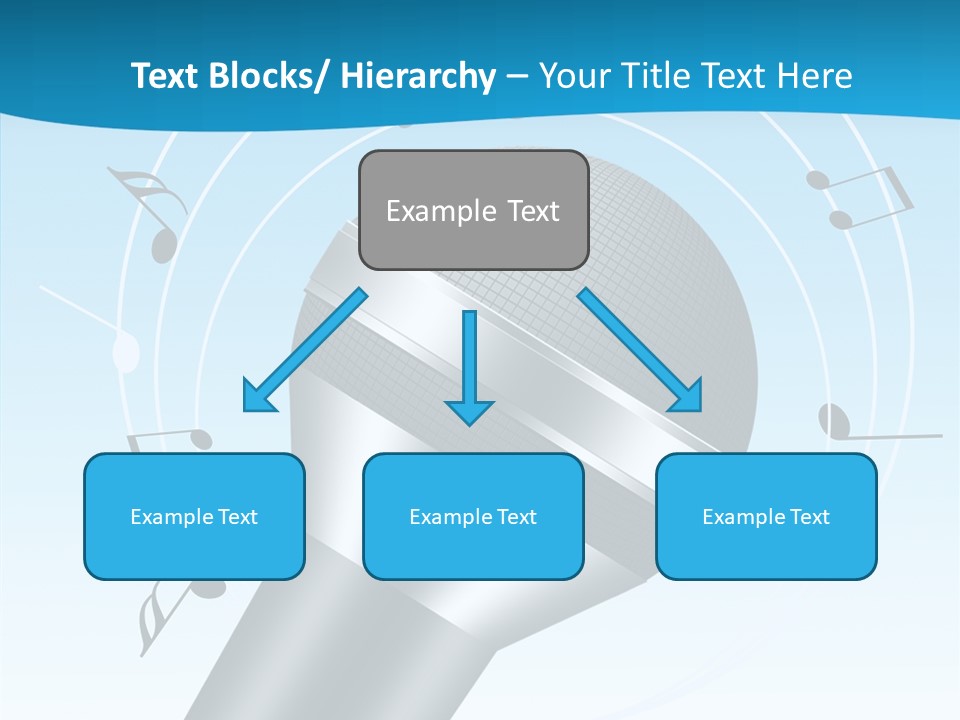 Text Blocks/ Hierarchy – Your Title Text Here

Example Text

Example Text

Example Text

Example Text